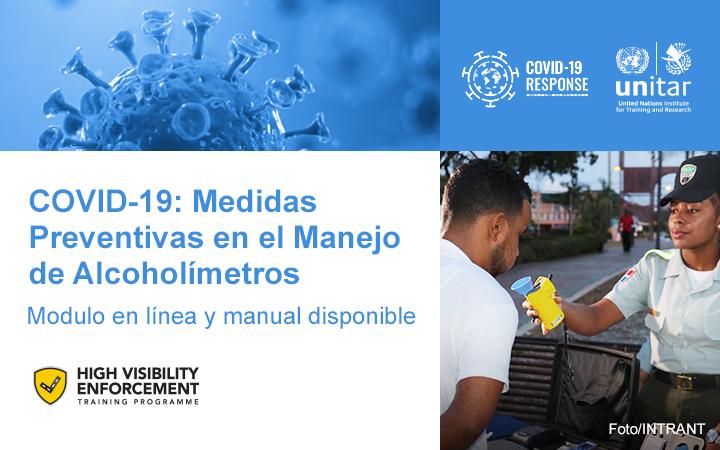 COVID-19 RESPONSE

unitar
United Nations Institute for Training and Research

COVID-19: Medidas Preventivas en el Manejo de Alcoholímetros

Modulo en línea y manual disponible

HIGH VISIBILITY ENFORCEMENT
TRAINING PROGRAMME

Foto/INTRANT